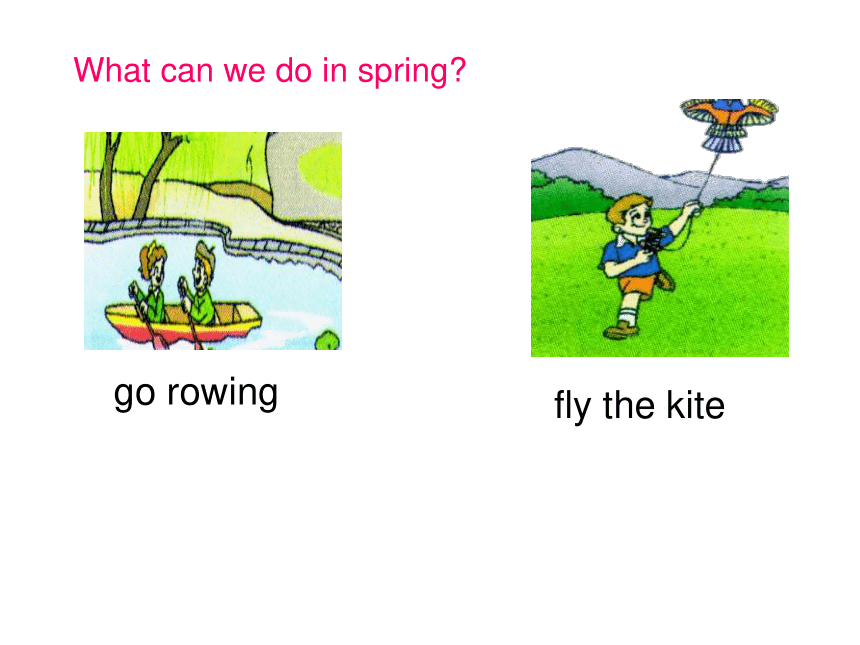 What can we do in spring?

go rowing

fly the kite